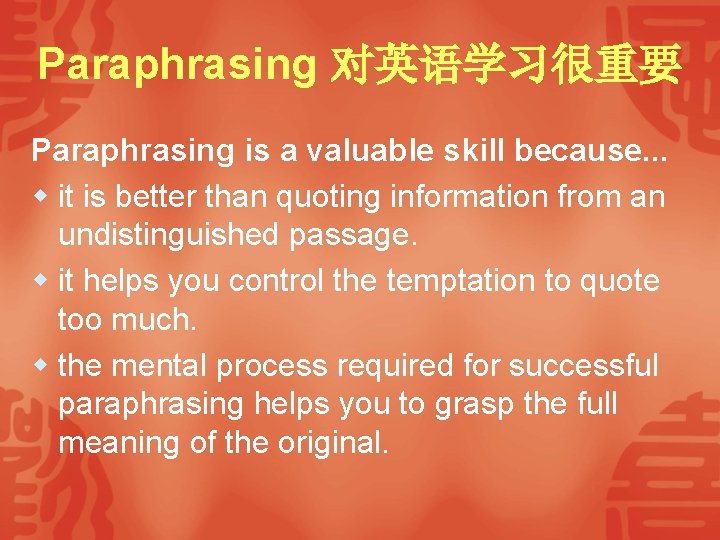 Paraphrasing 对英语学习很重要

Paraphrasing is a valuable skill because...

- it is better than quoting information from an undistinguished passage.
- it helps you control the temptation to quote too much.
- the mental process required for successful paraphrasing helps you to grasp the full meaning of the original.